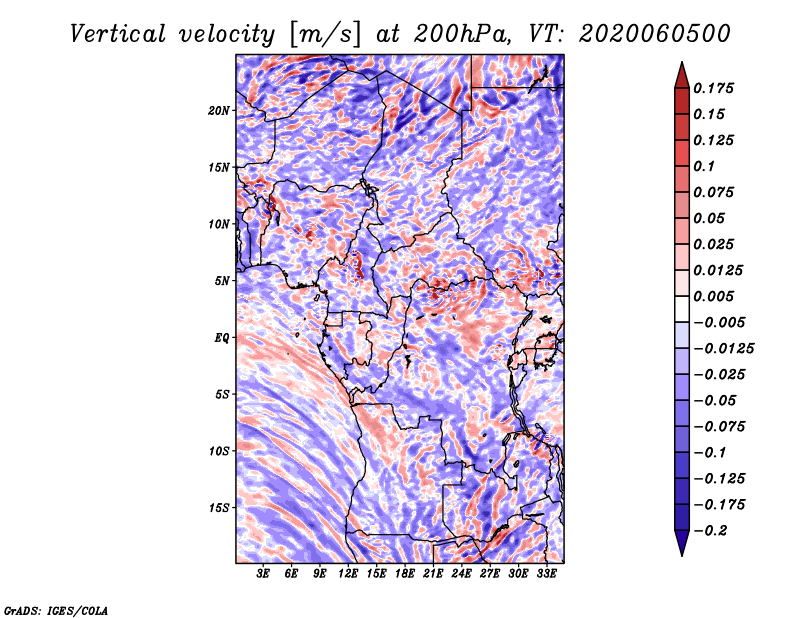 Vertical velocity [m/s] at 200hPa, VT: 2020060500

20N
15N
10N
5N
EQ
5S
10S
15S

3E 6E 9E 12E 15E 18E 21E 24E 27E 30E 33E

0.175
0.15
0.125
0.1
0.075
0.05
0.025
0.0125
0.005
−0.005
−0.0125
−0.025
−0.05
−0.075
−0.1
−0.125
−0.175
−0.2

GrADS: IGES/COLA